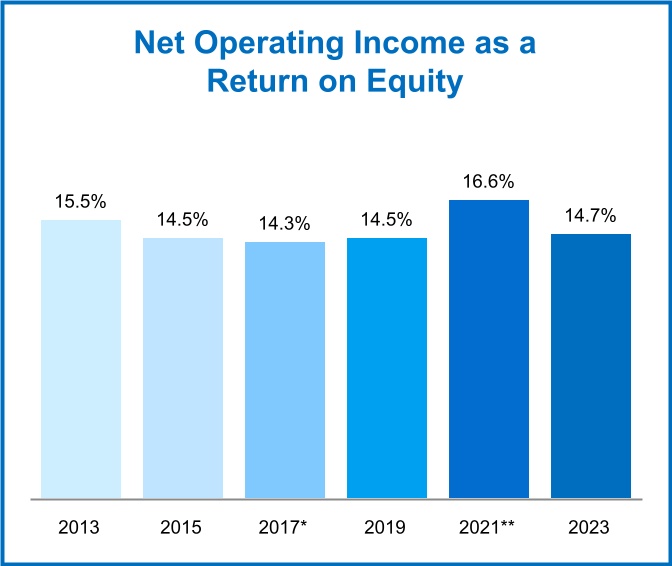 Net Operating Income as a Return on Equity

15.5%
14.5%
14.3%
14.5%
16.6%
14.7%

2013
2015
2017*
2019
2021**
2023